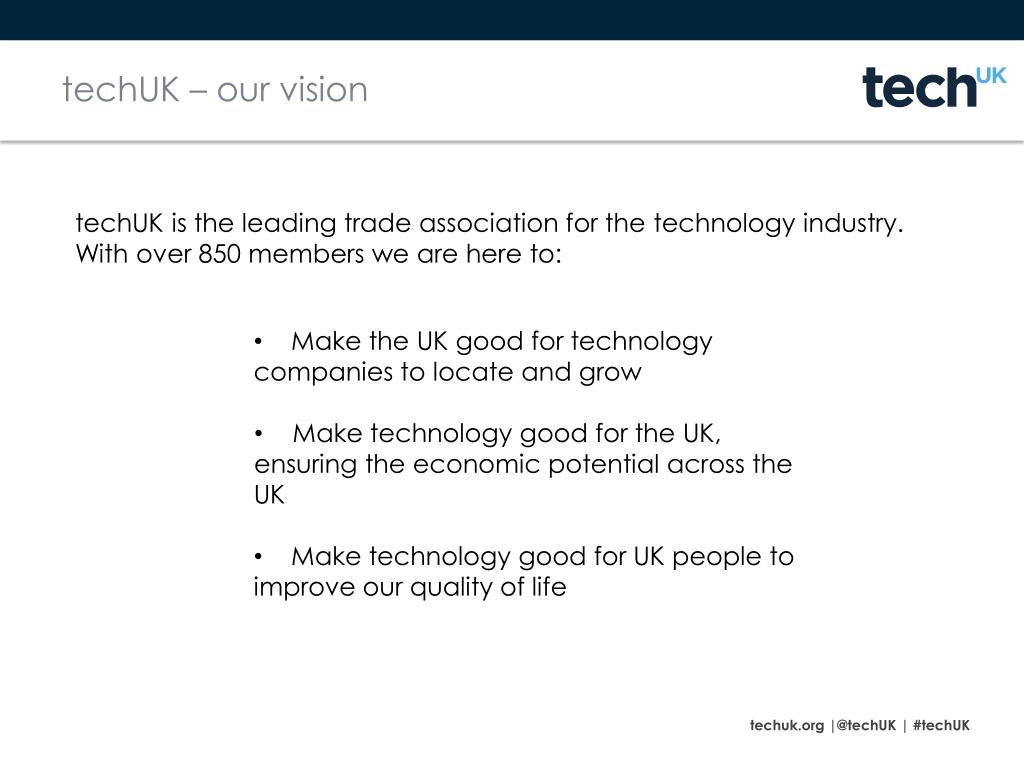 techUK – our vision

techUK

techUK is the leading trade association for the technology industry. With over 850 members we are here to:

• Make the UK good for technology companies to locate and grow

• Make technology good for the UK, ensuring the economic potential across the UK

• Make technology good for UK people to improve our quality of life

techuk.org |@techUK | #techUK